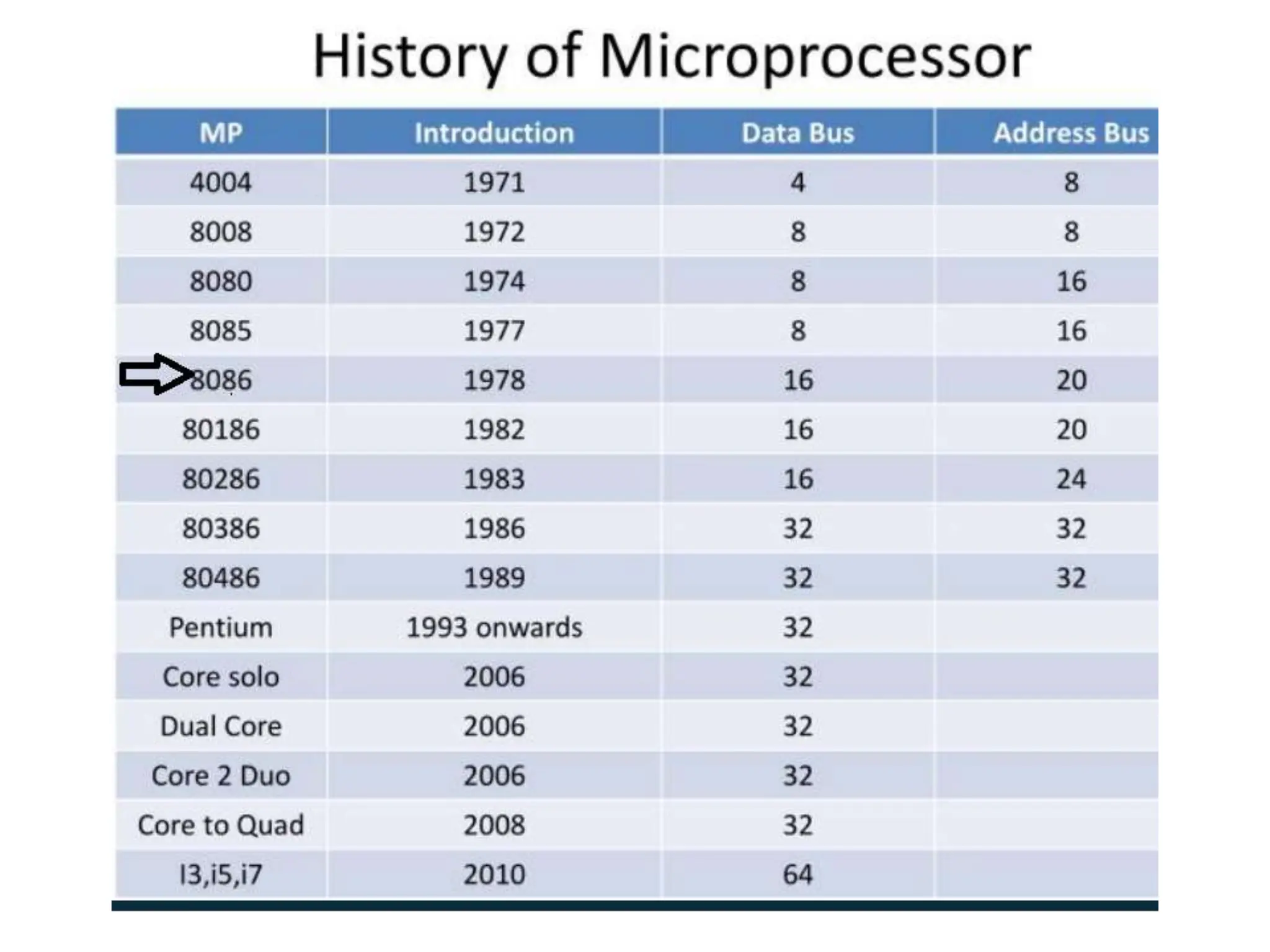 History of Microprocessor

| MP | Introduction | Data Bus | Address Bus |
|---|---|---|---|
| 4004 | 1971 | 4 | 8 |
| 8008 | 1972 | 8 | 8 |
| 8080 | 1974 | 8 | 16 |
| 8085 | 1977 | 8 | 16 |
| 8086 | 1978 | 16 | 20 |
| 80186 | 1982 | 16 | 20 |
| 80286 | 1983 | 16 | 24 |
| 80386 | 1986 | 32 | 32 |
| 80486 | 1989 | 32 | 32 |
| Pentium | 1993 onwards | 32 | |
| Core solo | 2006 | 32 | |
| Dual Core | 2006 | 32 | |
| Core 2 Duo | 2006 | 32 | |
| Core to Quad | 2008 | 32 | |
| I3,i5,i7 | 2010 | 64 | |